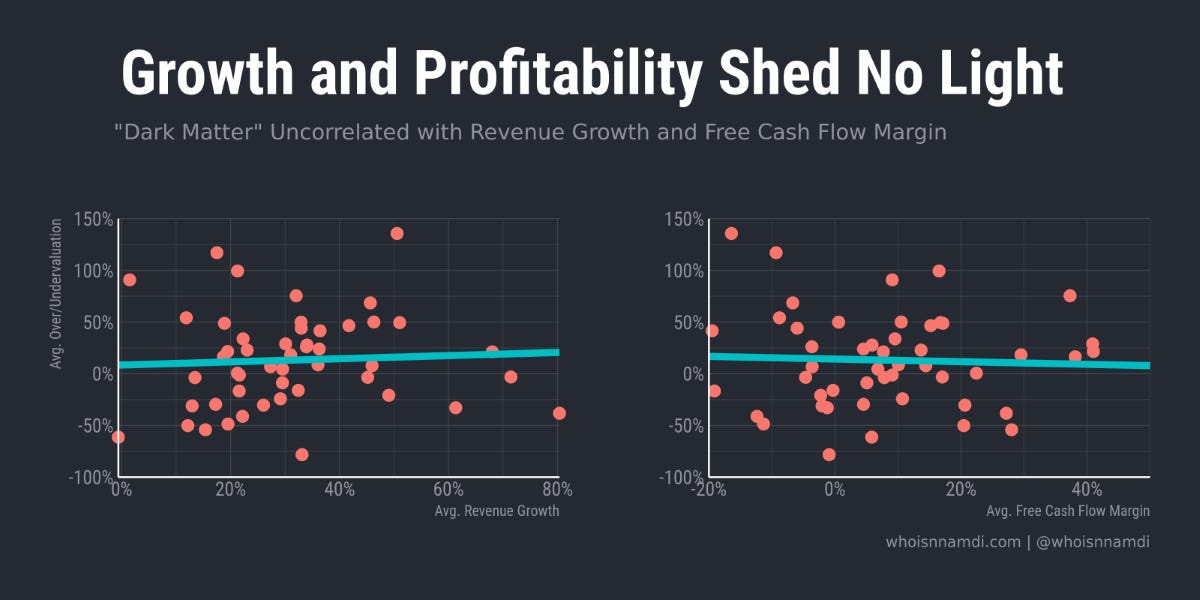 Growth and Profitability Shed No Light

"Dark Matter" Uncorrelated with Revenue Growth and Free Cash Flow Margin

Avg. Over/Undervaluation

150%
100%
50%
0%
-50%
-100%

0%
20%
40%
60%
80%

Avg. Revenue Growth

150%
100%
50%
0%
-50%
-100%

-20%
0%
20%
40%

Avg. Free Cash Flow Margin

whoisnnamdi.com | @whoisnnamdi